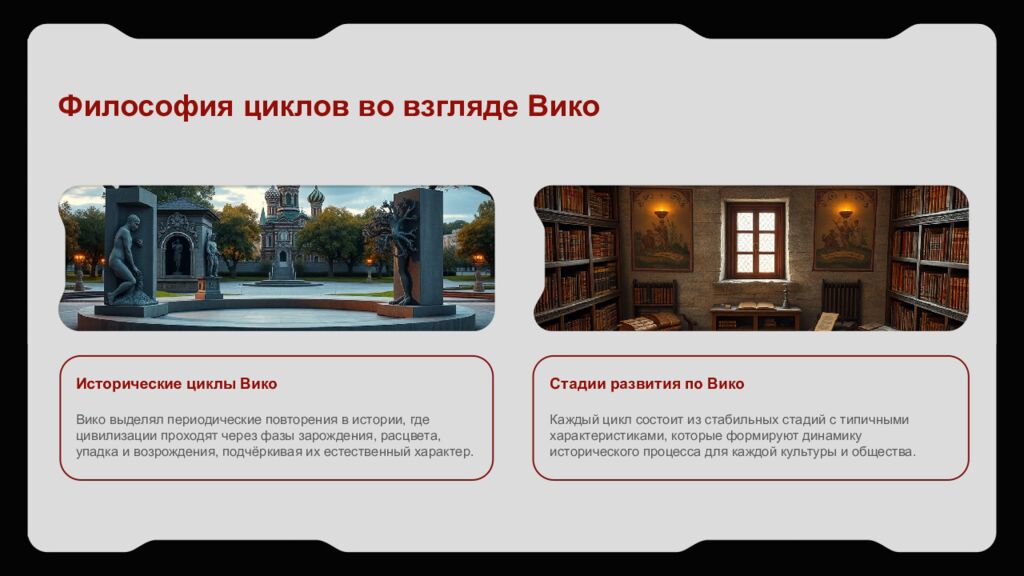 Философия циклов во взгляде Вико

Исторические циклы Вико

Вико выделял периодические повторения в истории, где цивилизации проходят через фазы зарождения, расцвета, упадка и возрождения, подчёркивая их естественный характер.

Стадии развития по Вико

Каждый цикл состоит из стабильных стадий с типичными характеристиками, которые формируют динамику исторического процесса для каждой культуры и общества.